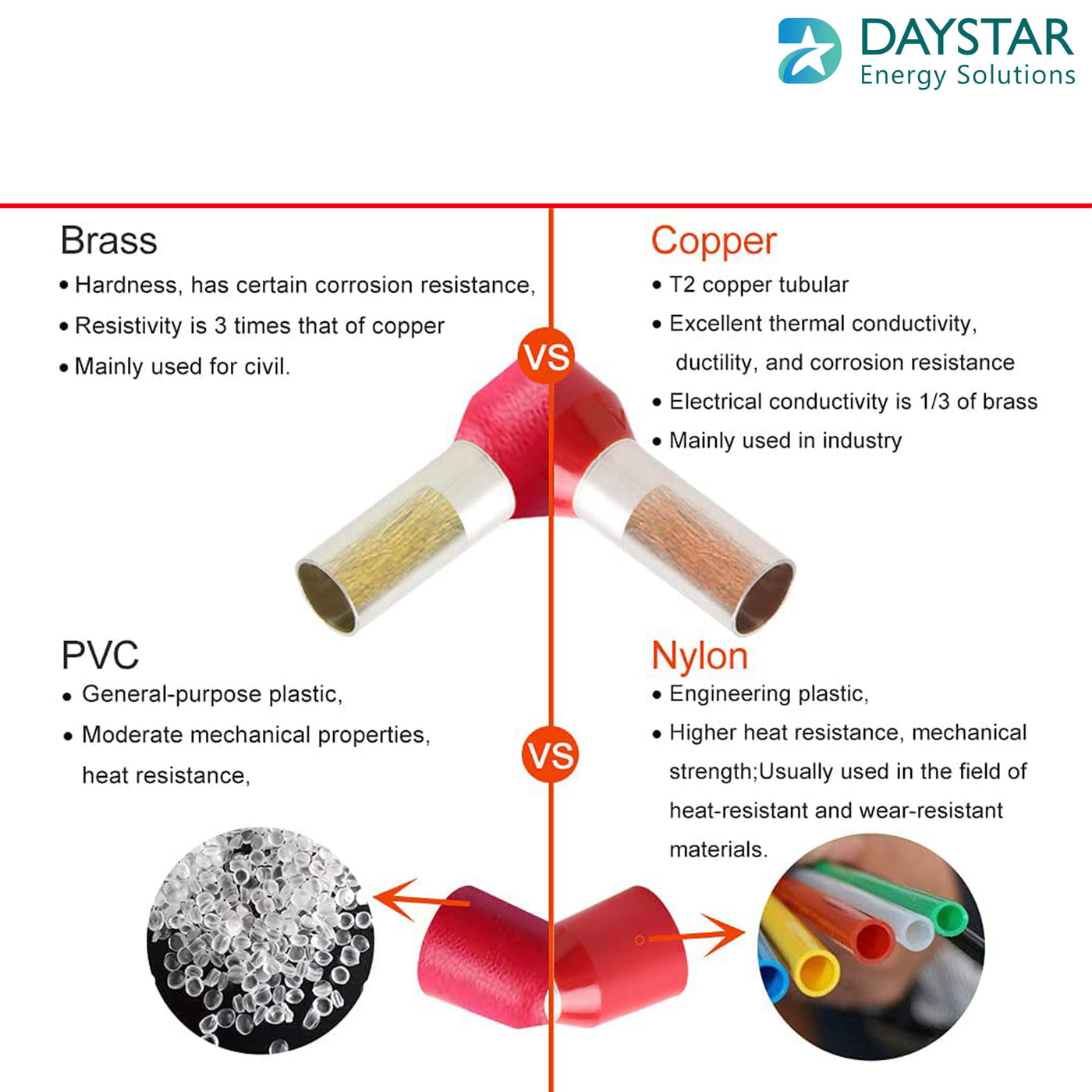 DAYSTAR
Energy Solutions

Brass
• Hardness, has certain corrosion resistance,
• Resistivity is 3 times that of copper
• Mainly used for civil.

VS

Copper
• T2 copper tubular
• Excellent thermal conductivity, ductility, and corrosion resistance
• Electrical conductivity is 1/3 of brass
• Mainly used in industry

PVC
• General-purpose plastic,
• Moderate mechanical properties, heat resistance,

VS

Nylon
• Engineering plastic,
• Higher heat resistance, mechanical strength;Usually used in the field of heat-resistant and wear-resistant materials.